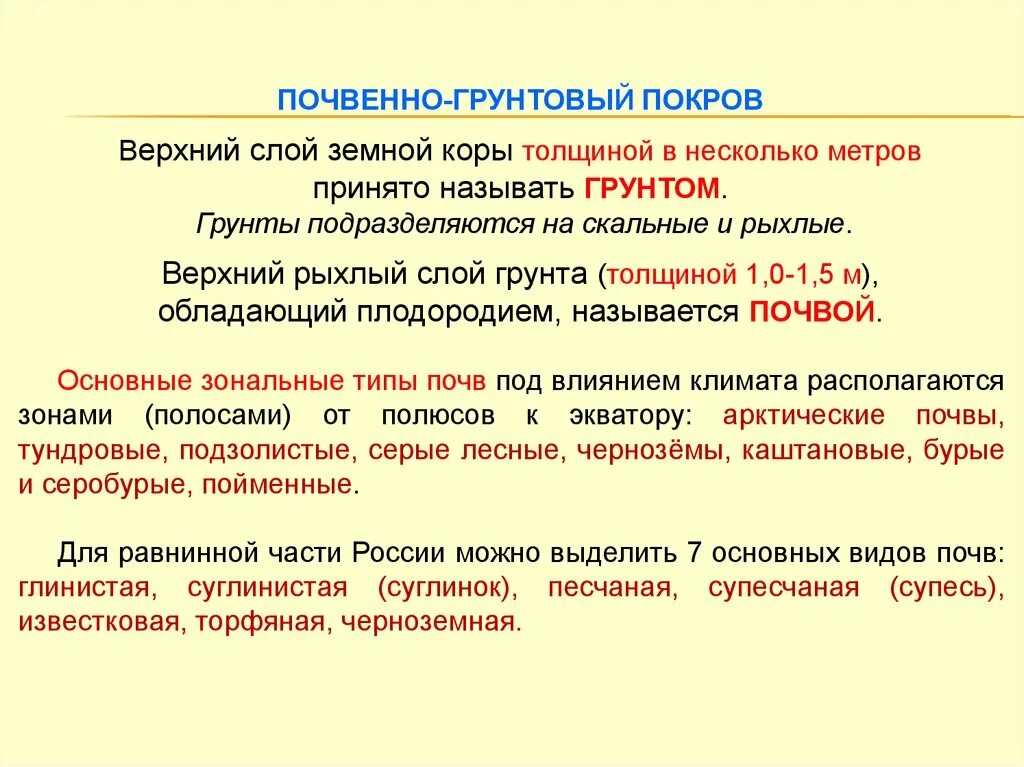 ПОЧВЕННО-ГРУНТОВЫЙ ПОКРОВ

Верхний слой земной коры толщиной в несколько метров принято называть ГРУНТОМ.
Грунты подразделяются на скальные и рыхлые.

Верхний рыхлый слой грунта (толщиной 1,0-1,5 м), обладающий плодородием, называется ПОЧВОЙ.

Основные зональные типы почв под влиянием климата располагаются зонами (полосами) от полюсов к экватору: арктические почвы, тундровые, подзолистые, серые лесные, чернозёмы, каштановые, бурые и серобурые, пойменные.

Для равнинной части России можно выделить 7 основных видов почв: глинистая, суглинистая (суглинок), песчаная, супесчаная (супесь), известковая, торфяная, черноземная.